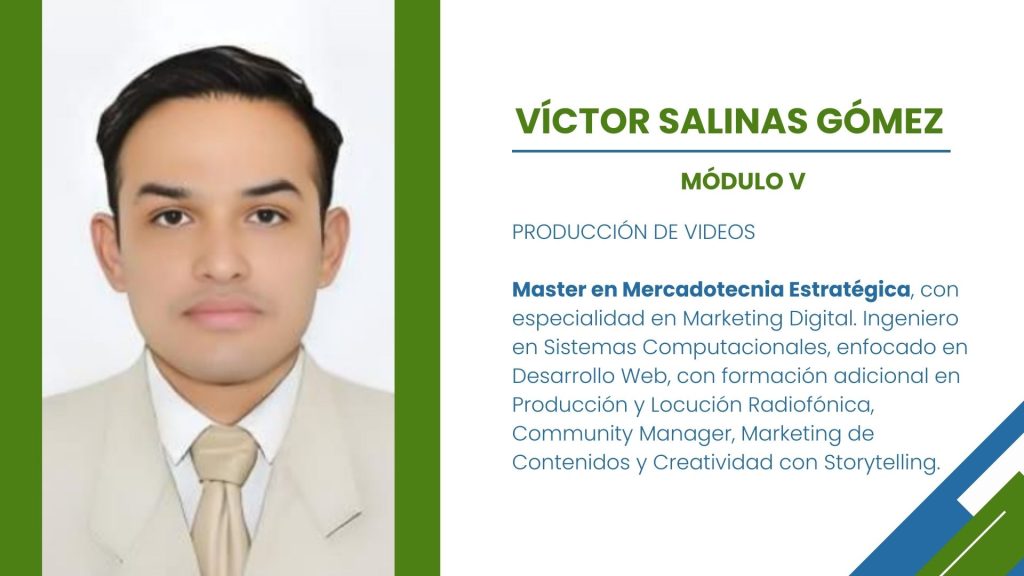 VÍCTOR SALINAS GÓMEZ

MÓDULO V

PRODUCCIÓN DE VIDEOS

Master en Mercadotecnia Estratégica, con especialidad en Marketing Digital. Ingeniero en Sistemas Computacionales, enfocado en Desarrollo Web, con formación adicional en Producción y Locución Radiofónica, Community Manager, Marketing de Contenidos y Creatividad con Storytelling.